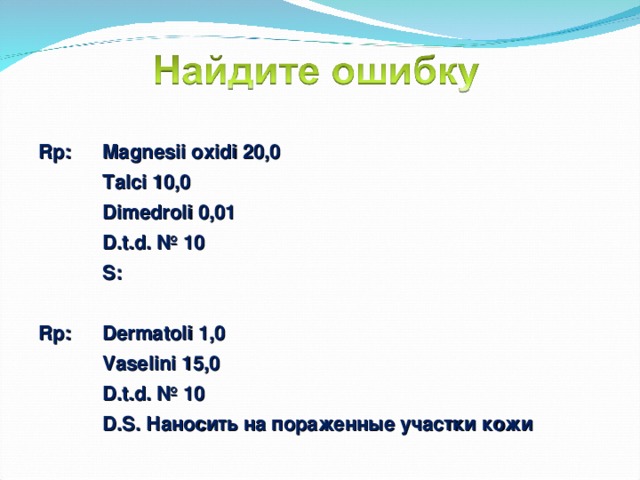 Найдите ошибку

Rp: Magnesii oxidi 20,0
Talci 10,0
Dimedroli 0,01
D.t.d. № 10
S:

Rp: Dermatoli 1,0
Vaselini 15,0
D.t.d. № 10
D.S. Наносить на пораженные участки кожи